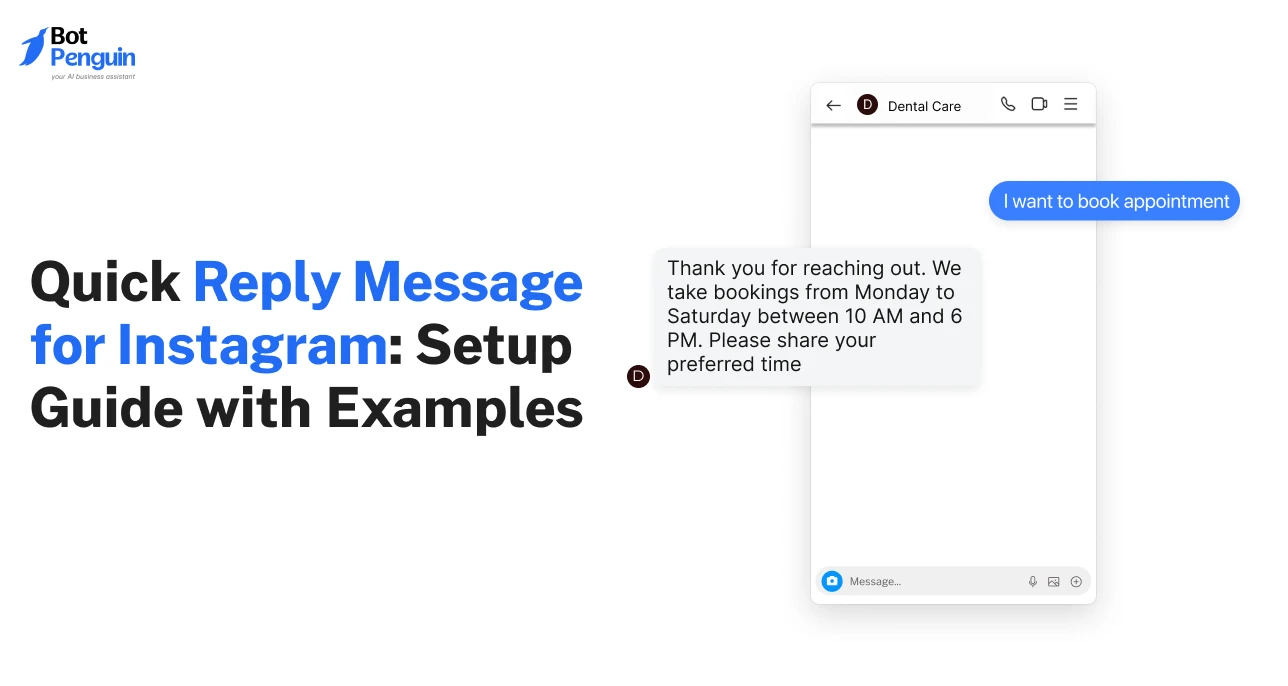 Bot Penguin
your AI business assistant

Quick Reply Message for Instagram: Setup Guide with Examples

D Dental Care

I want to book appointment

Thank you for reaching out. We take bookings from Monday to Saturday between 10 AM and 6 PM. Please share your preferred time

D

Message...